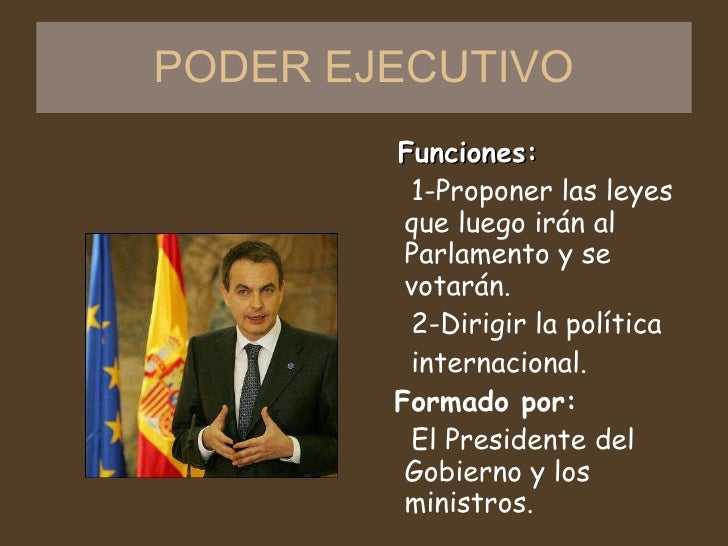 PODER EJECUTIVO

Funciones:

1-Proponer las leyes que luego irán al Parlamento y se votarán.

2-Dirigir la política internacional.

Formado por:

El Presidente del Gobierno y los ministros.